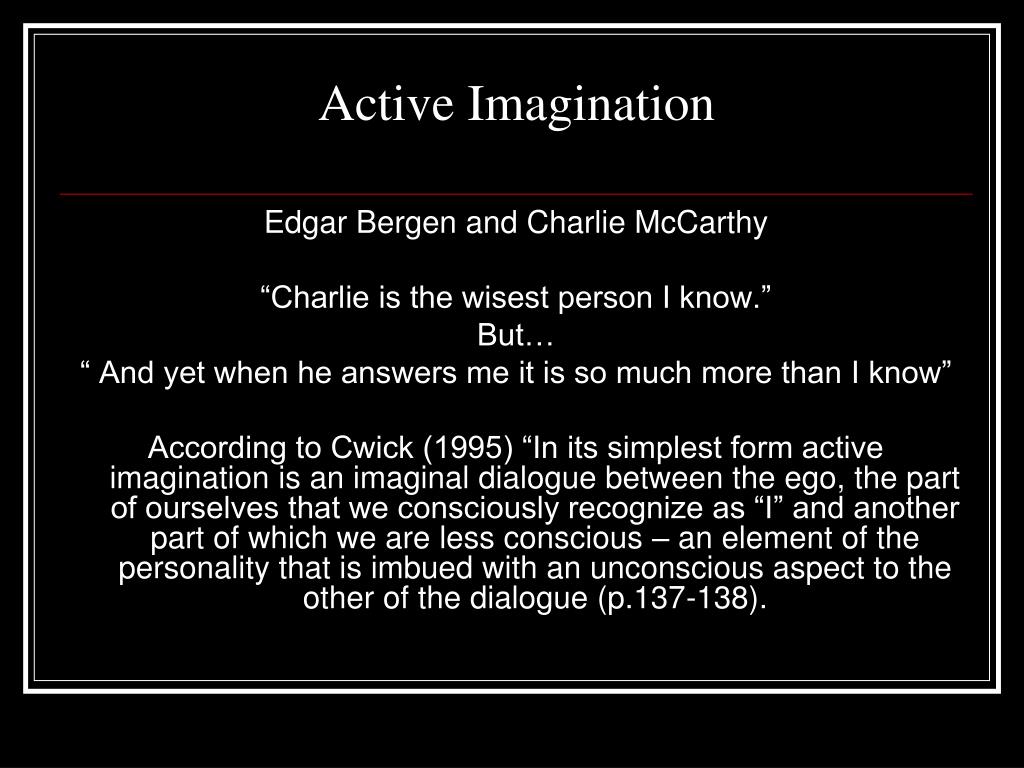 Active Imagination

Edgar Bergen and Charlie McCarthy

“Charlie is the wisest person I know.”
But…
“ And yet when he answers me it is so much more than I know”

According to Cwick (1995) “In its simplest form active imagination is an imaginal dialogue between the ego, the part of ourselves that we consciously recognize as “I” and another part of which we are less conscious – an element of the personality that is imbued with an unconscious aspect to the other of the dialogue (p.137-138).